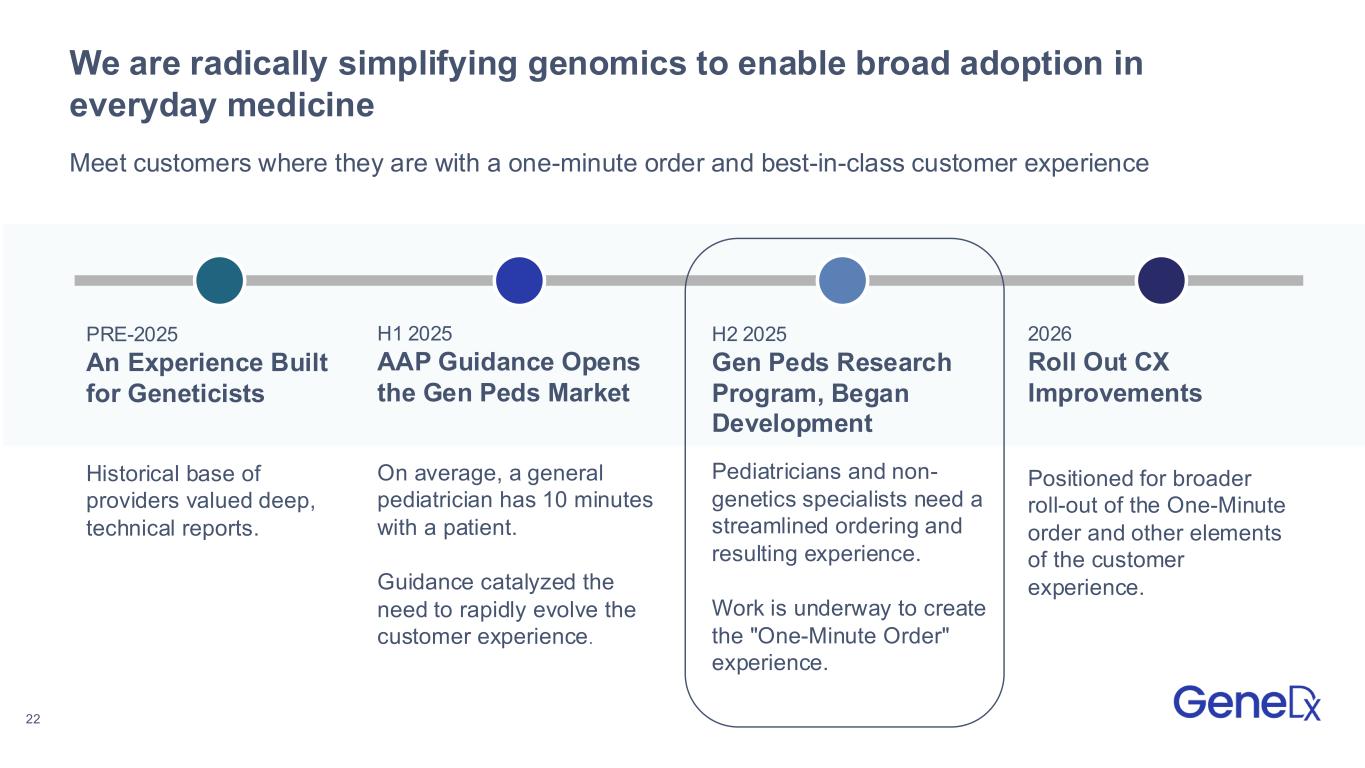 We are radically simplifying genomics to enable broad adoption in everyday medicine

Meet customers where they are with a one-minute order and best-in-class customer experience

PRE-2025
An Experience Built for Geneticists

Historical base of providers valued deep, technical reports.

H1 2025
AAP Guidance Opens the Gen Peds Market

On average, a general pediatrician has 10 minutes with a patient.

Guidance catalyzed the need to rapidly evolve the customer experience.

H2 2025
Gen Peds Research Program, Began Development

Pediatricians and non-genetics specialists need a streamlined ordering and resulting experience.

Work is underway to create the "One-Minute Order" experience.

2026
Roll Out CX Improvements

Positioned for broader roll-out of the One-Minute order and other elements of the customer experience.

22

GeneDx